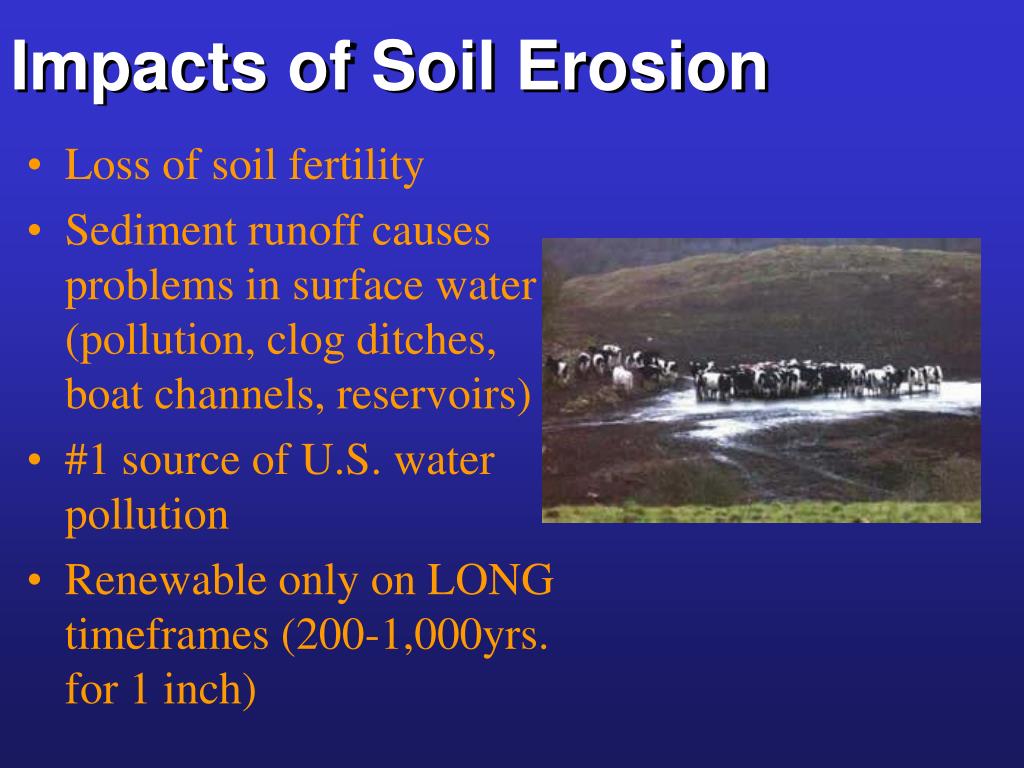 Impacts of Soil Erosion

• Loss of soil fertility
• Sediment runoff causes problems in surface water (pollution, clog ditches, boat channels, reservoirs)
• #1 source of U.S. water pollution
• Renewable only on LONG timeframes (200-1,000yrs. for 1 inch)